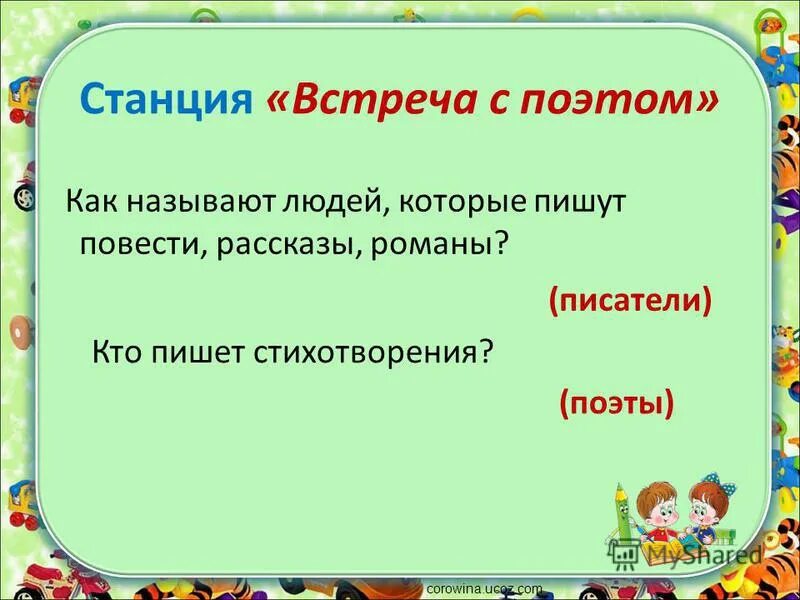 Станция «Встреча с поэтом»

Как называют людей, которые пишут повести, рассказы, романы?

(писатели)

Кто пишет стихотворения?

(поэты)

MyShared

corowina.ucoz.com